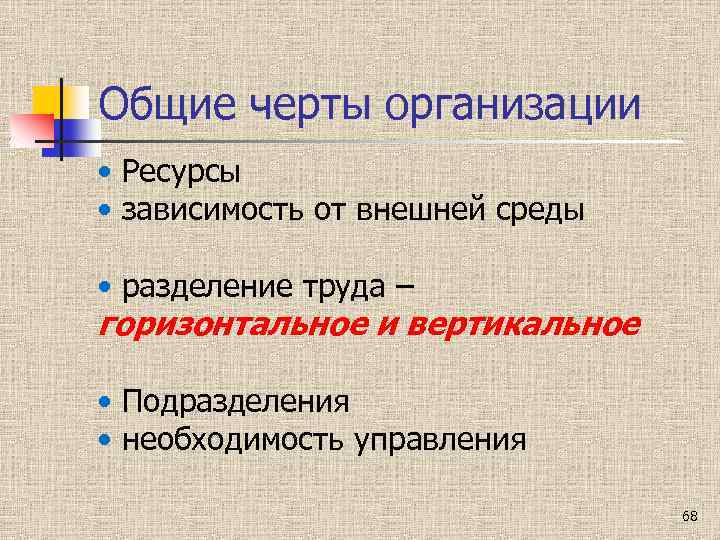 Общие черты организации

• Ресурсы
• зависимость от внешней среды

• разделение труда – горизонтальное и вертикальное

• Подразделения
• необходимость управления

68